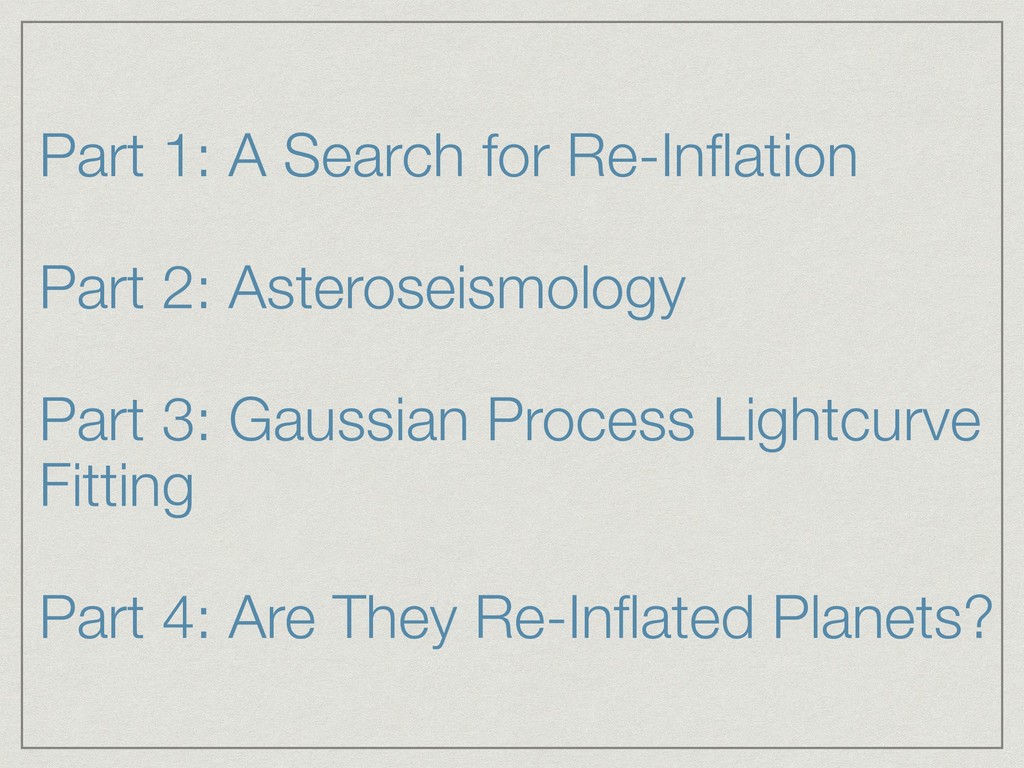 Part 1: A Search for Re-Inflation

Part 2: Asteroseismology

Part 3: Gaussian Process Lightcurve Fitting

Part 4: Are They Re-Inflated Planets?